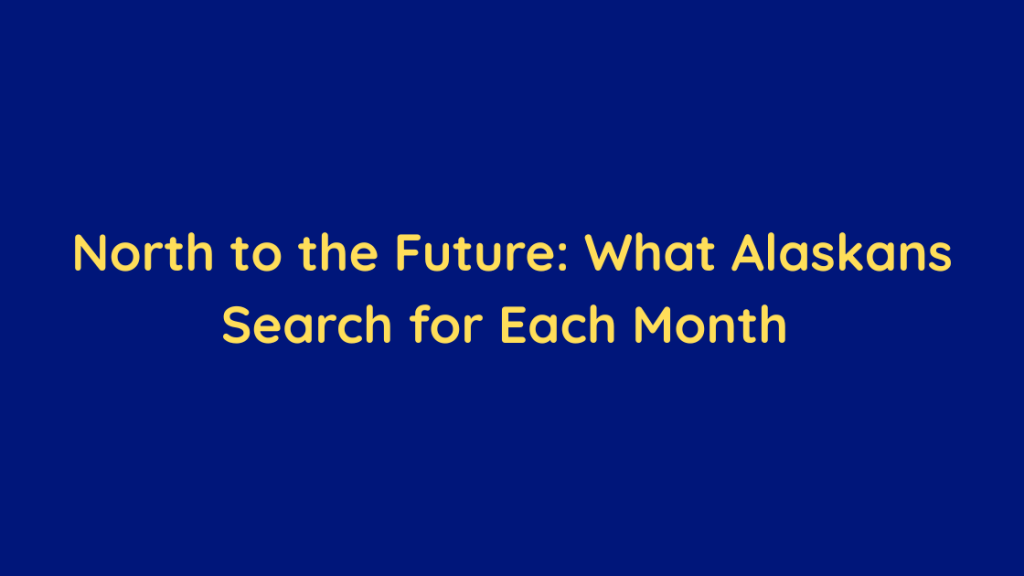 North to the Future: What Alaskans Search for Each Month